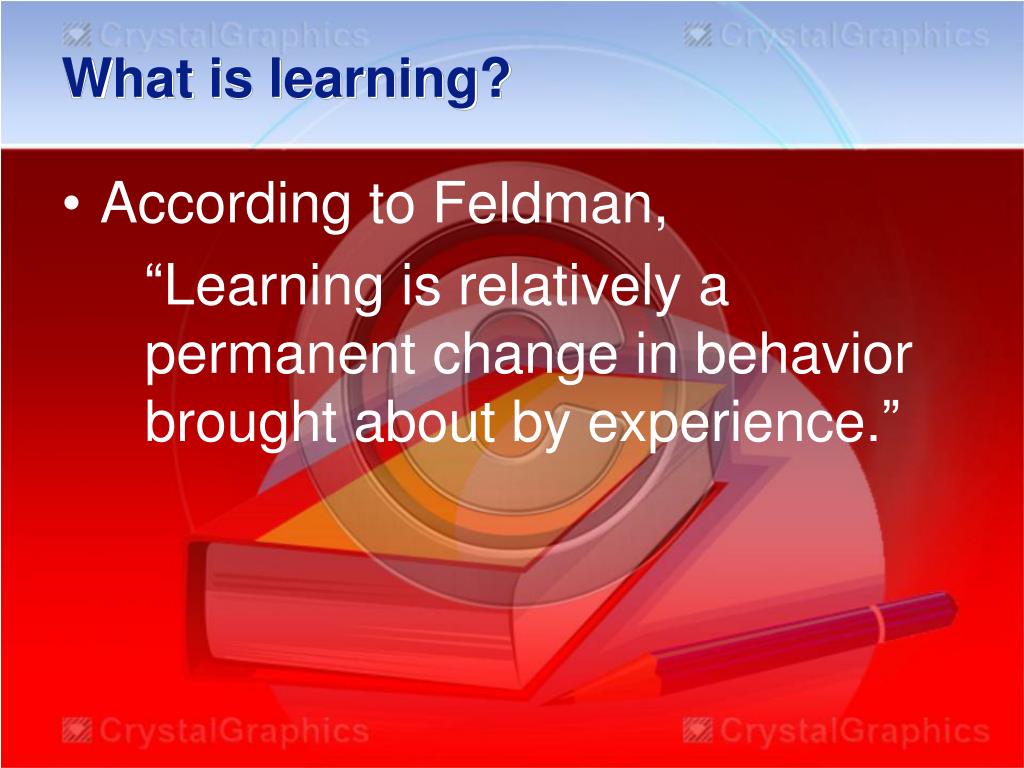 CrystalGraphics CrystalGraphics

What is learning?

• According to Feldman,

“Learning is relatively a permanent change in behavior brought about by experience.”

CrystalGraphics CrystalGraphics